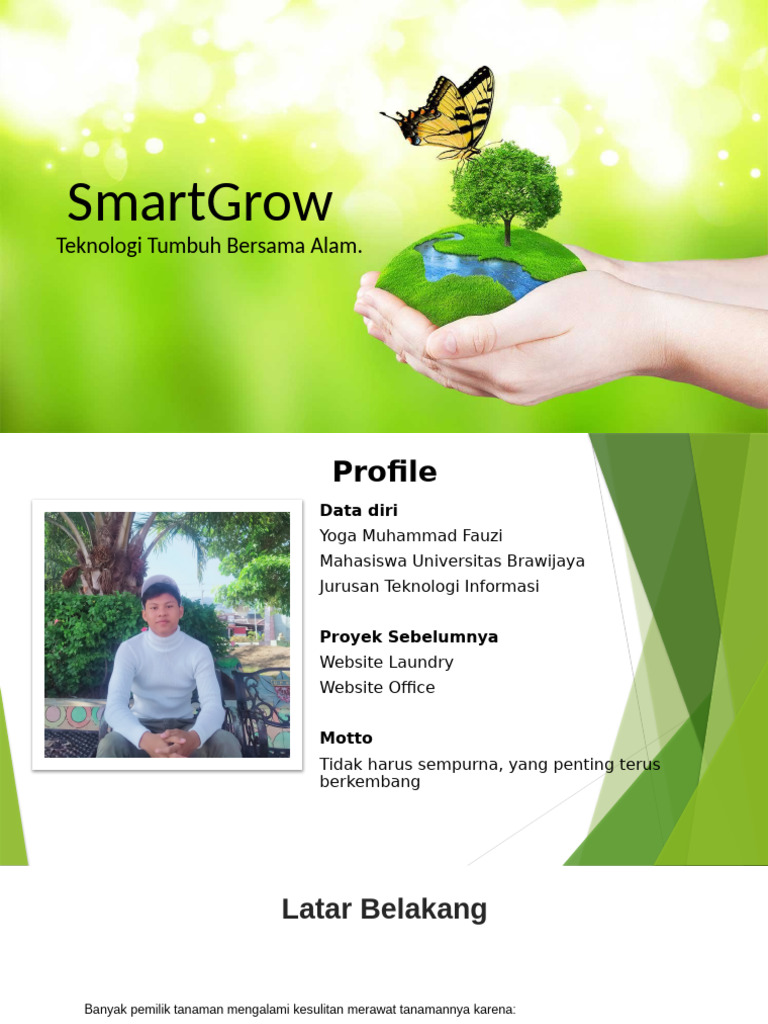 SmartGrow

Teknologi Tumbuh Bersama Alam.

Profile

Data diri

Yoga Muhammad Fauzi

Mahasiswa Universitas Brawijaya

Jurusan Teknologi Informasi

Proyek Sebelumnya

Website Laundry

Website Office

Motto

Tidak harus sempurna, yang penting terus berkembang

Latar Belakang

Banyak pemilik tanaman mengalami kesulitan merawat tanamannya karena: